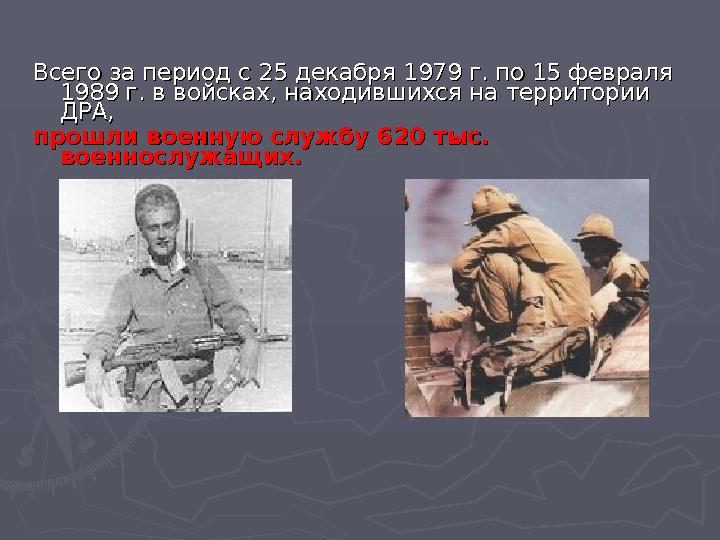 Всего за период с 25 декабря 1979 г. по 15 февраля 1989 г. в войсках, находившихся на территории ДРА,

прошли военную службу 620 тыс. военнослужащих.